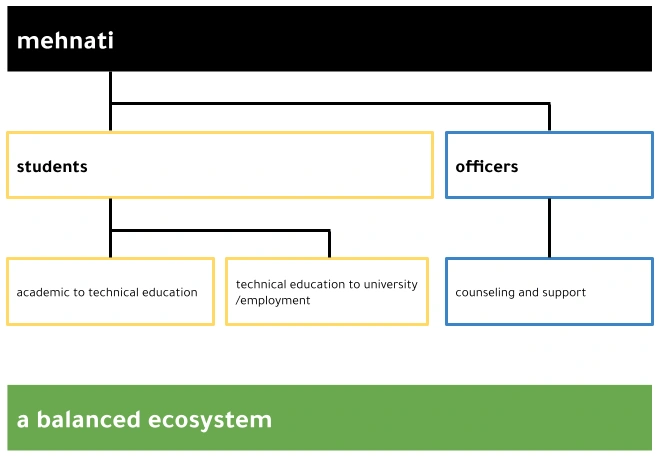 mehnati

students

officers

academic to technical education

technical education to university /employment

counseling and support

a balanced ecosystem